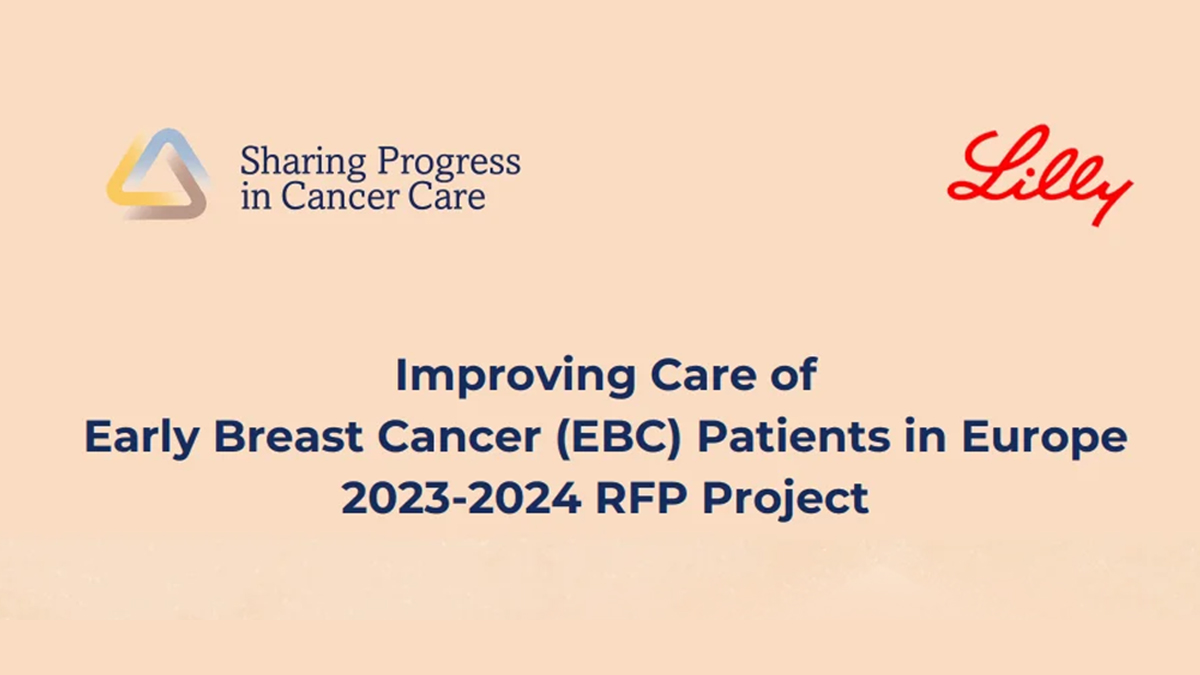 Sharing Progress in Cancer Care

Lilly

Improving Care of
Early Breast Cancer (EBC) Patients in Europe
2023-2024 RFP Project